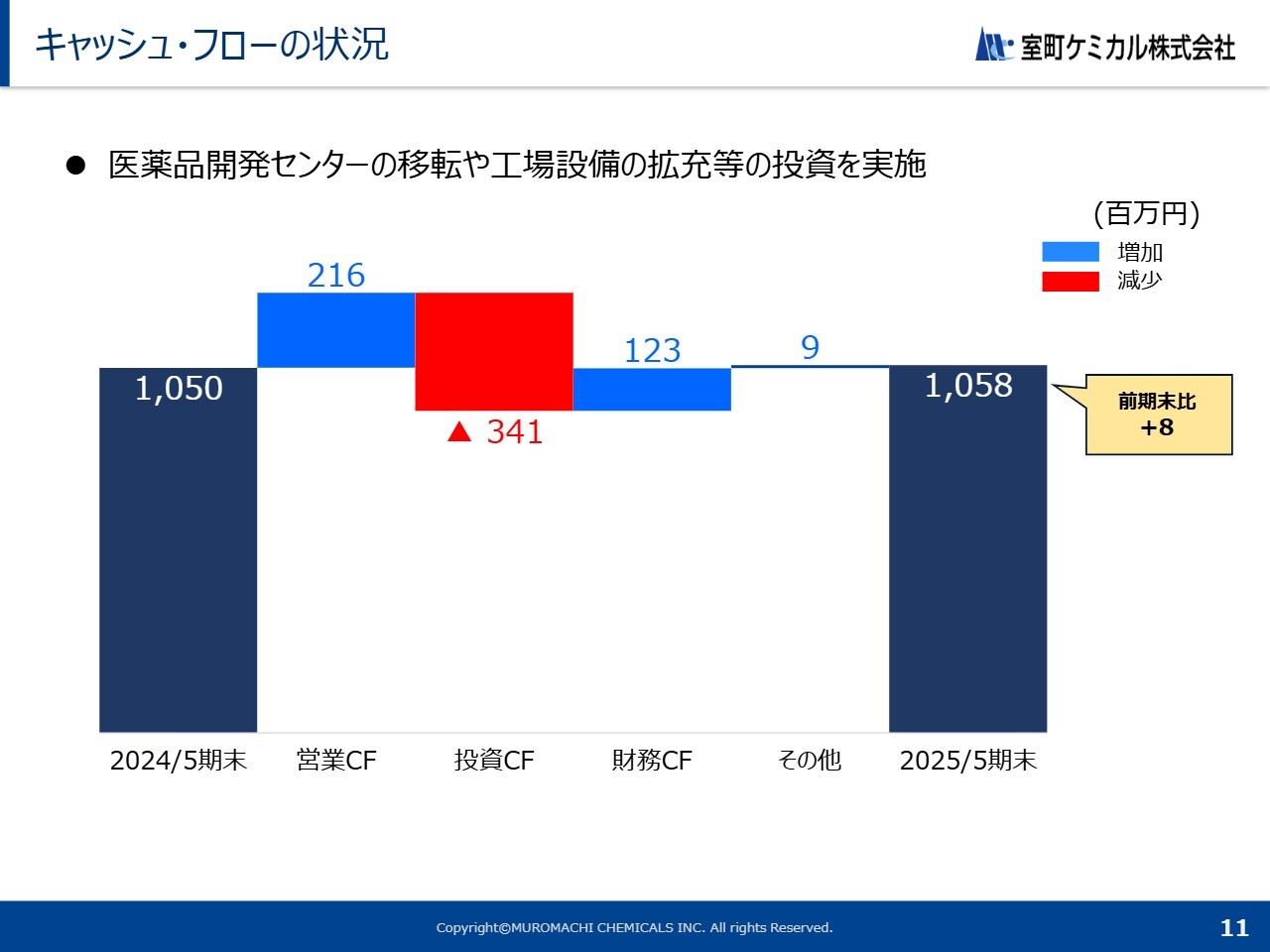 キャッシュ・フローの状況

室町ケミカル株式会社

● 医薬品開発センターの移転や工場設備の拡充等の投資を実施

(百万円)

増加
減少

1,050
216
▲ 341
123
9
1,058

前期末比
+8

2024/5期末
営業CF
投資CF
財務CF
その他
2025/5期末

Copyright©MUROMACHI CHEMICALS INC. All rights Reserved.

11